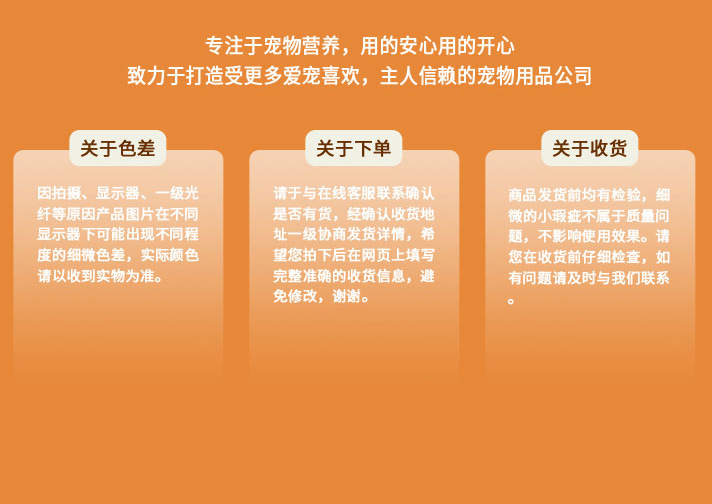 专注于宠物营养，用的安心用的开心
致力于打造受更多爱宠喜欢，主人信赖的宠物用品公司

关于色差

因拍摄、显示器、一级光纤等原因产品图片在不同显示器下可能出现不同程度的细微色差，实际颜色请以收到实物为准。

关于下单

请于与在线客服联系确认是否有货，经确认收货地址一级协商发货详情，希望您拍下后在网页上填写完整准确的收货信息，避免修改，谢谢。

关于收货

商品发货前均有检验，细微的小瑕疵不属于质量问题，不影响使用效果。请您在收货前仔细检查，如有问题请及时与我们联系。